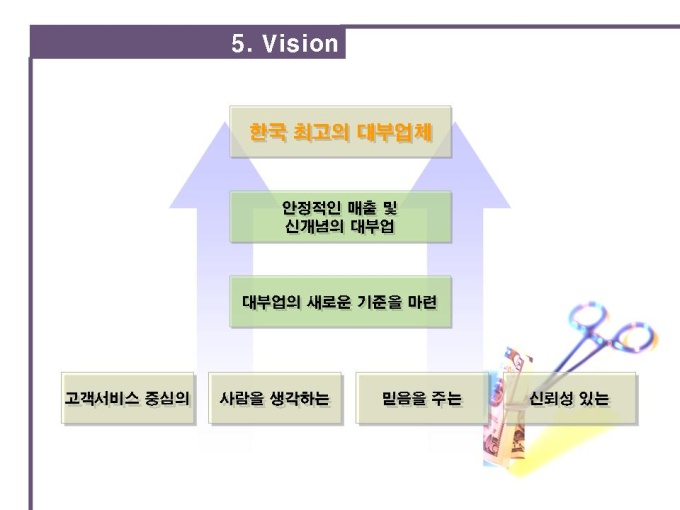 5. Vision

한국 최고의 대부업체

안정적인 매출 및
신개념의 대부업

대부업의 새로운 기준을 마련

고객서비스 중심의

사람을 생각하는

믿음을 주는

신뢰성 있는